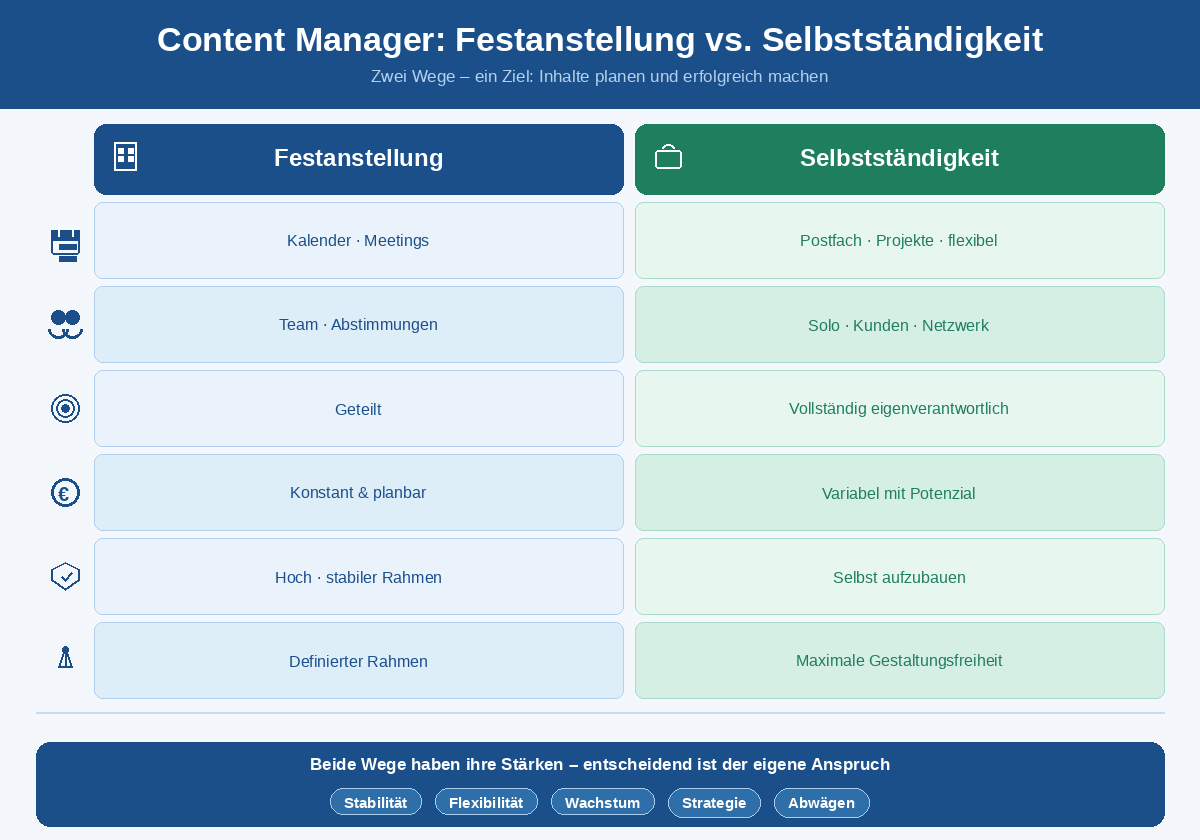 Content Manager: Festanstellung vs. Selbstständigkeit

Zwei Wege – ein Ziel: Inhalte planen und erfolgreich machen

| Festanstellung | Selbstständigkeit |
|---|---|
| Kalender · Meetings | Postfach · Projekte · flexibel |
| Team · Abstimmungen | Solo · Kunden · Netzwerk |
| Geteilt | Vollständig eigenverantwortlich |
| Konstant & planbar | Variabel mit Potenzial |
| Hoch · stabiler Rahmen | Selbst aufzubauen |
| Definierter Rahmen | Maximale Gestaltungsfreiheit |

Beide Wege haben ihre Stärken – entscheidend ist der eigene Anspruch

Stabilität Flexibilität Wachstum Strategie Abwägen